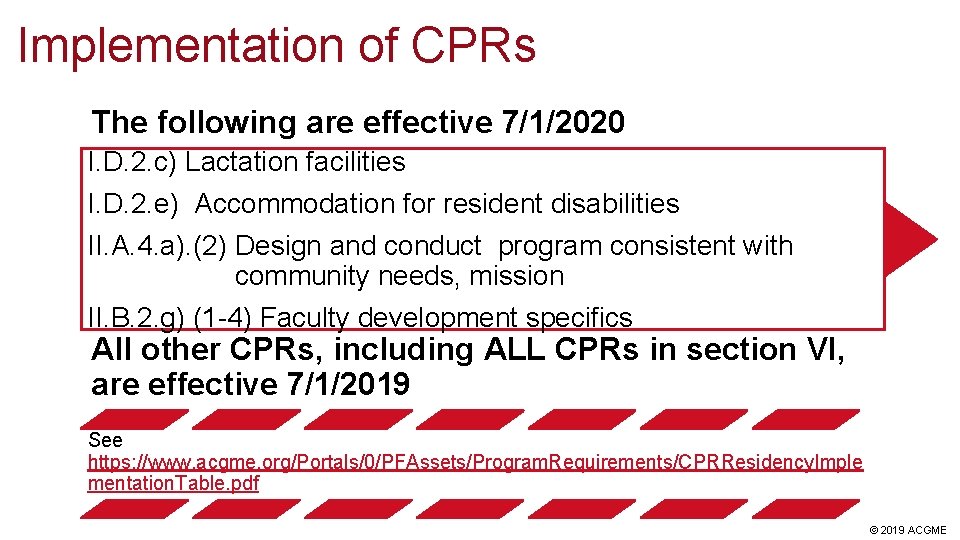 Implementation of CPRs

The following are effective 7/1/2020

I.D.2.c) Lactation facilities

I.D.2.e) Accommodation for resident disabilities

II.A.4.a).(2) Design and conduct program consistent with community needs, mission

II.B.2.g) (1-4) Faculty development specifics

All other CPRs, including ALL CPRs in section VI, are effective 7/1/2019

See https://www.acgme.org/Portals/0/PFAssets/ProgramRequirements/CPRResidencyImplementationTable.pdf

© 2019 ACGME